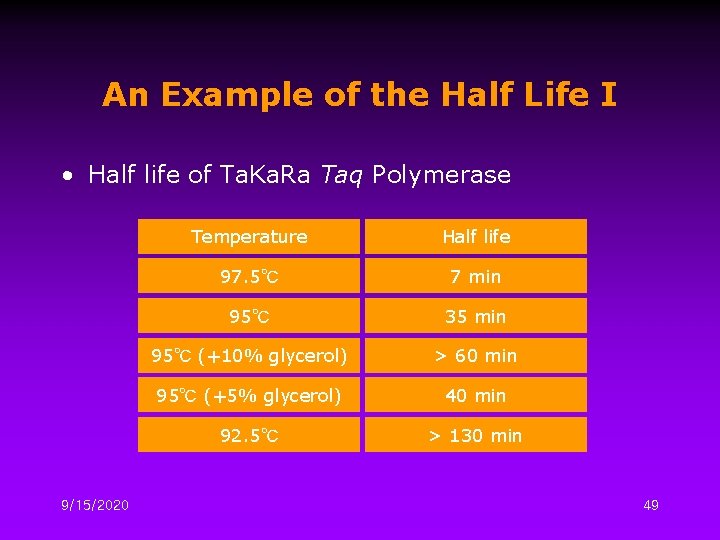 An Example of the Half Life I

• Half life of TaKaRa Taq Polymerase

| Temperature | Half life |
|---|---|
| 97.5℃ | 7 min |
| 95℃ | 35 min |
| 95℃ (+10% glycerol) | > 60 min |
| 95℃ (+5% glycerol) | 40 min |
| 92.5℃ | > 130 min |

9/15/2020

49